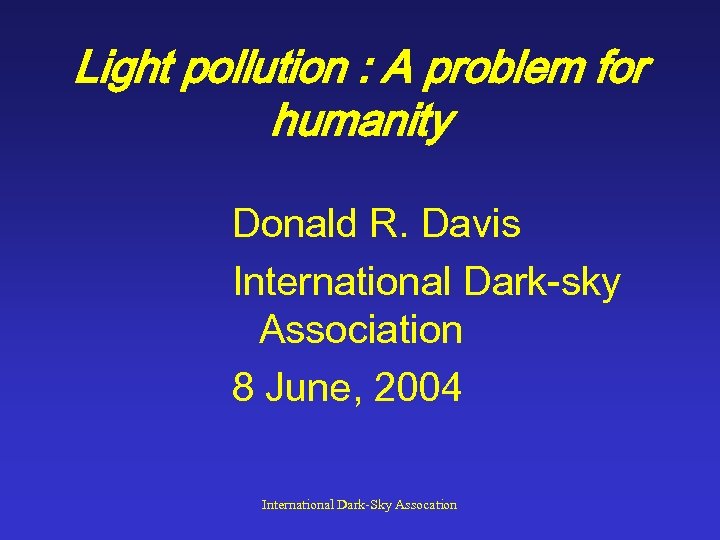 Light pollution : A problem for humanity

Donald R. Davis

International Dark-sky Association

8 June, 2004

International Dark-Sky Assocation